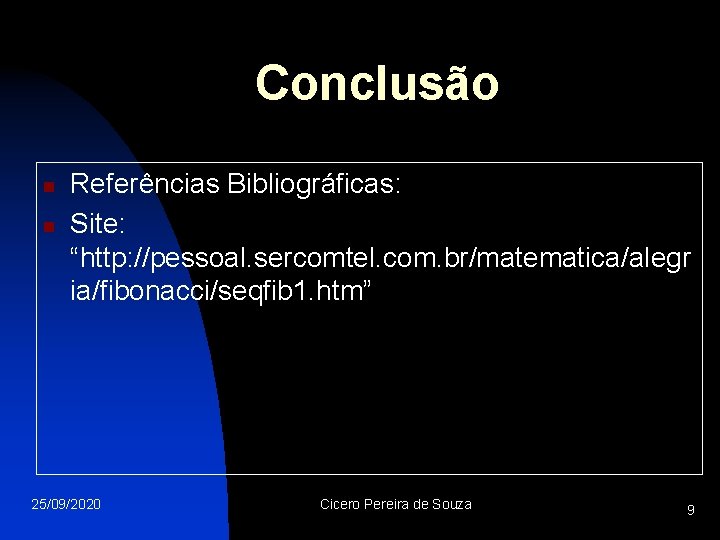 Conclusão

Referências Bibliográficas:

Site: “http://pessoal.sercomtel.com.br/matematica/alegria/fibonacci/seqfib1.htm”

25/09/2020

Cicero Pereira de Souza

9